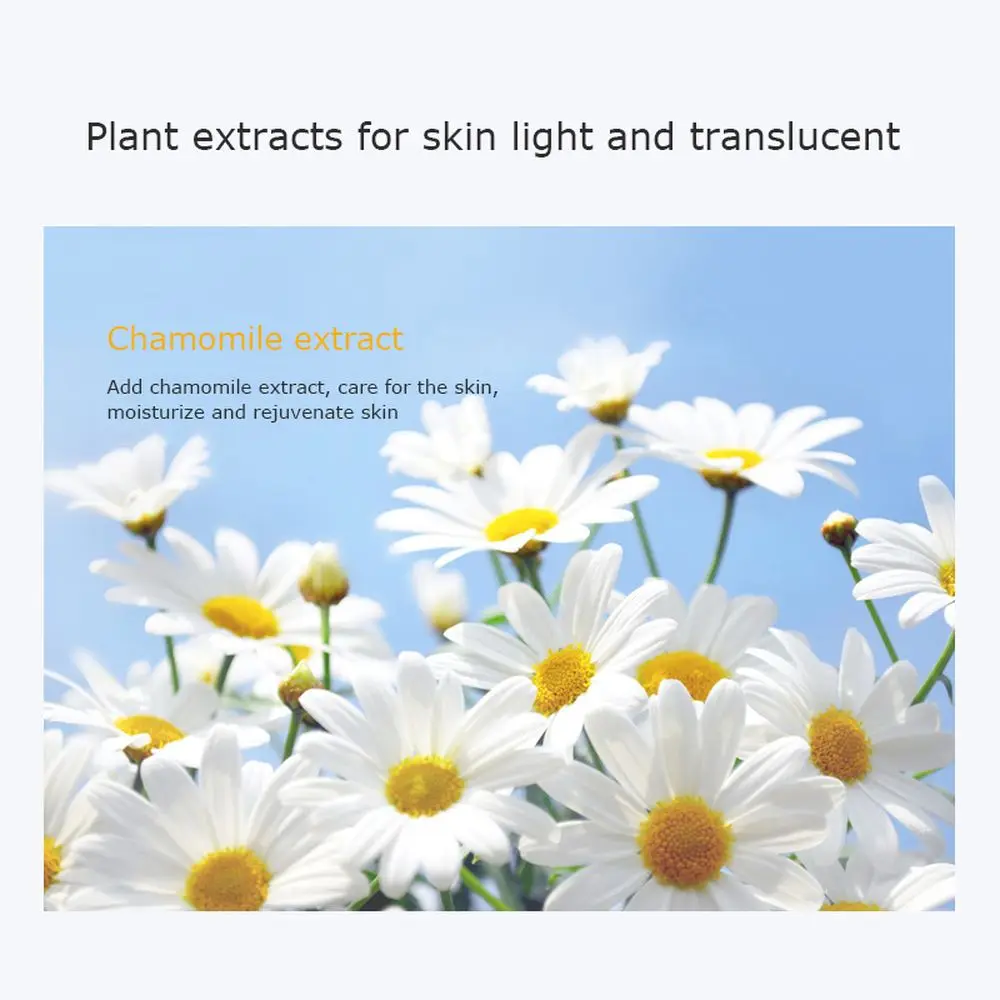 Plant extracts for skin light and translucent

Chamomile extract

Add chamomile extract, care for the skin, moisturize and rejuvenate skin